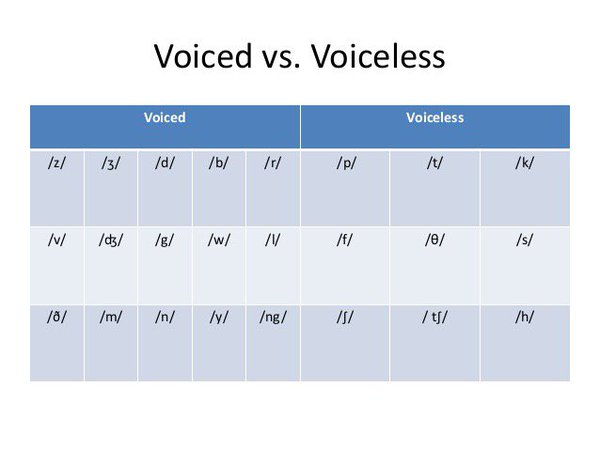 Voiced vs. Voiceless

| Voiced | | | | | Voiceless | | |
|---|---|---|---|---|---|---|---|
| /z/ | /ʒ/ | /d/ | /b/ | /r/ | /p/ | /t/ | /k/ |
| /v/ | /ʤ/ | /g/ | /w/ | /l/ | /f/ | /θ/ | /s/ |
| /ð/ | /m/ | /n/ | /y/ | /ng/ | /ʃ/ | / tʃ/ | /h/ |